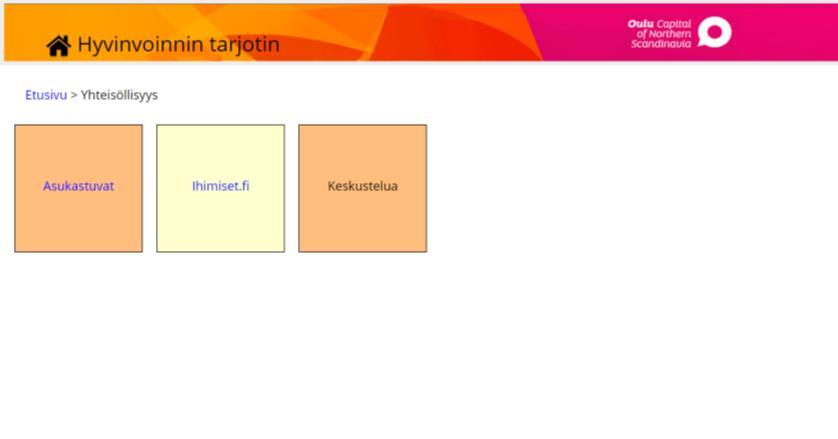 Hyvinvoinnin tarjotin

Oulu Capital of Northern Scandinavia

Etusivu > Yhteisöllisyys

Asukastuvat

Ihimiset.fi

Keskustelua